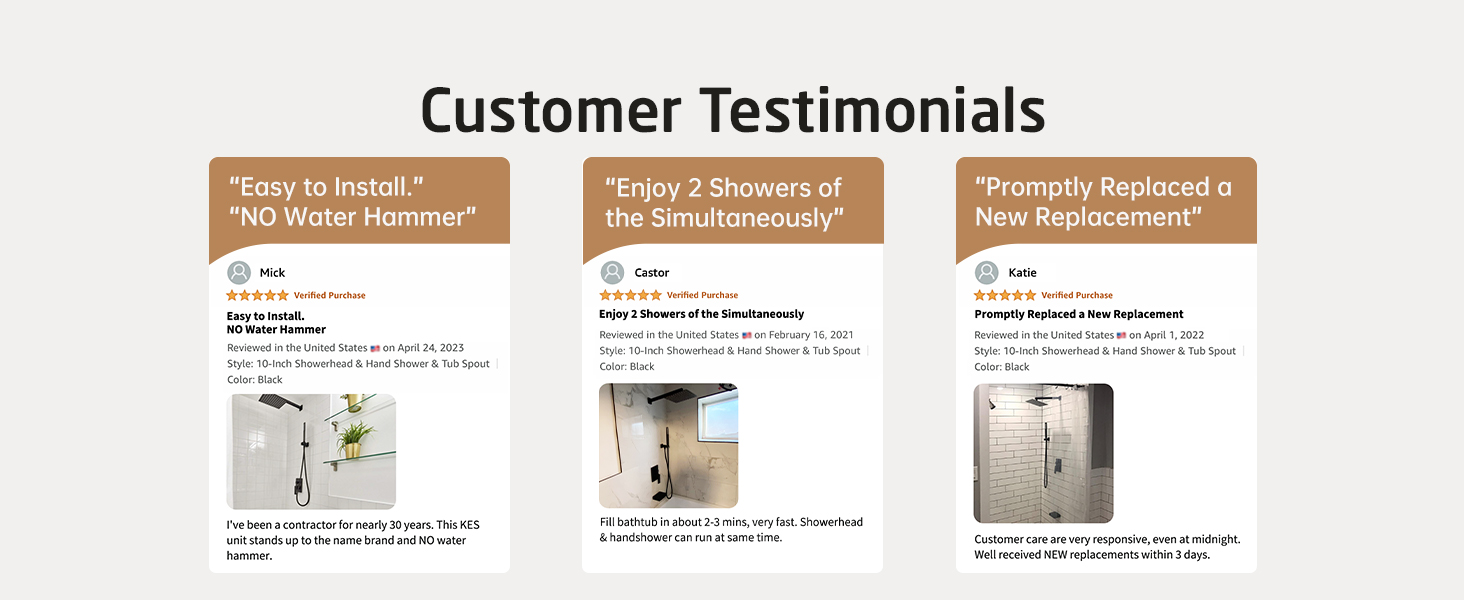 Customer Testimonials

"Easy to Install."
"NO Water Hammer"

Mick

Verified Purchase

Easy to Install.
NO Water Hammer

Reviewed in the United States on April 24, 2023
Style: 10-Inch Showerhead & Hand Shower & Tub Spout |
Color: Black

I've been a contractor for nearly 30 years. This KES unit stands up to the name brand and NO water hammer.

"Enjoy 2 Showers of the Simultaneously"

Castor

Verified Purchase

Enjoy 2 Showers of the Simultaneously

Reviewed in the United States on February 16, 2021
Style: 10-Inch Showerhead & Hand Shower & Tub Spout |
Color: Black

Fill bathtub in about 2-3 mins, very fast. Showerhead & handshower can run at same time.

"Promptly Replaced a New Replacement"

Katie

Verified Purchase

Promptly Replaced a New Replacement

Reviewed in the United States on April 1, 2022
Style: 10-Inch Showerhead & Hand Shower & Tub Spout |
Color: Black

Customer care are very responsive, even at midnight. Well received NEW replacements within 3 days.